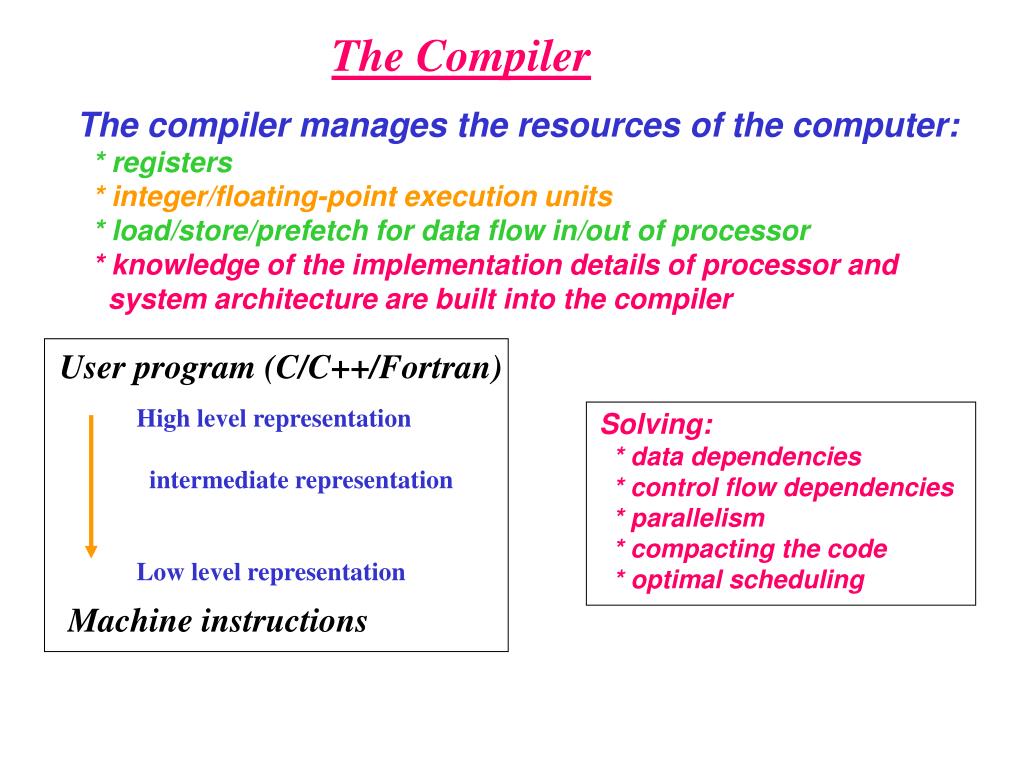 The Compiler

The compiler manages the resources of the computer:
* registers
* integer/floating-point execution units
* load/store/prefetch for data flow in/out of processor
* knowledge of the implementation details of processor and system architecture are built into the compiler

User program (C/C++/Fortran)

High level representation

intermediate representation

Low level representation

Machine instructions

Solving:
* data dependencies
* control flow dependencies
* parallelism
* compacting the code
* optimal scheduling